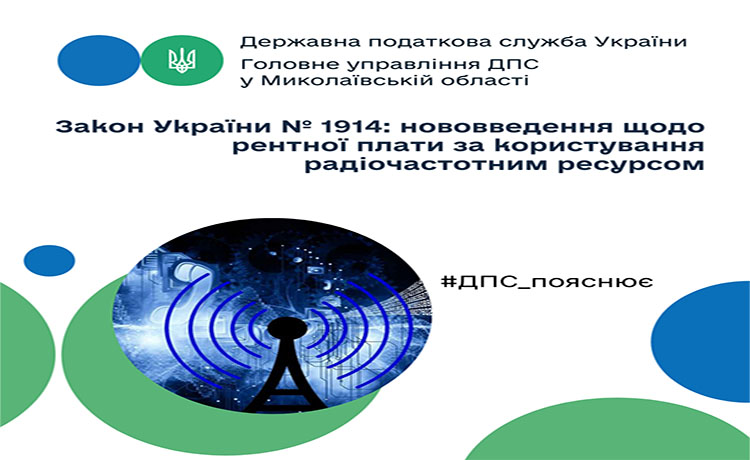 Державна податкова служба України
Головне управління ДПС у Миколаївській області

Закон України № 1914: нововведення щодо рентної плати за користування радіочастотним ресурсом

#ДПС_пояснює